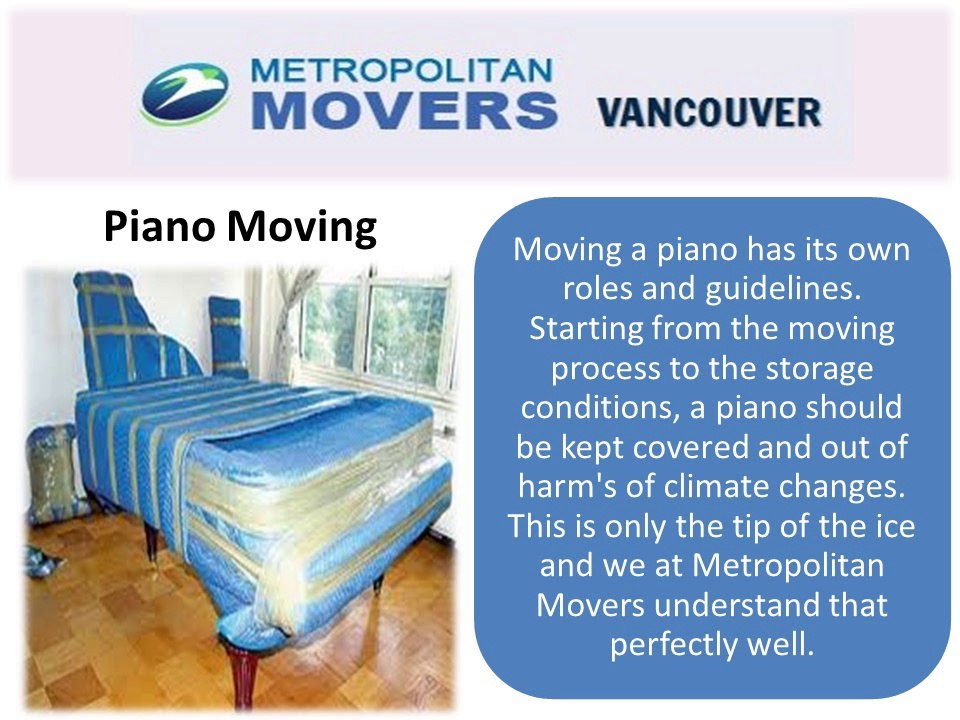 METROPOLITAN MOVERS VANCOUVER

Piano Moving

Moving a piano has its own roles and guidelines. Starting from the moving process to the storage conditions, a piano should be kept covered and out of harm's of climate changes. This is only the tip of the ice and we at Metropolitan Movers understand that perfectly well.